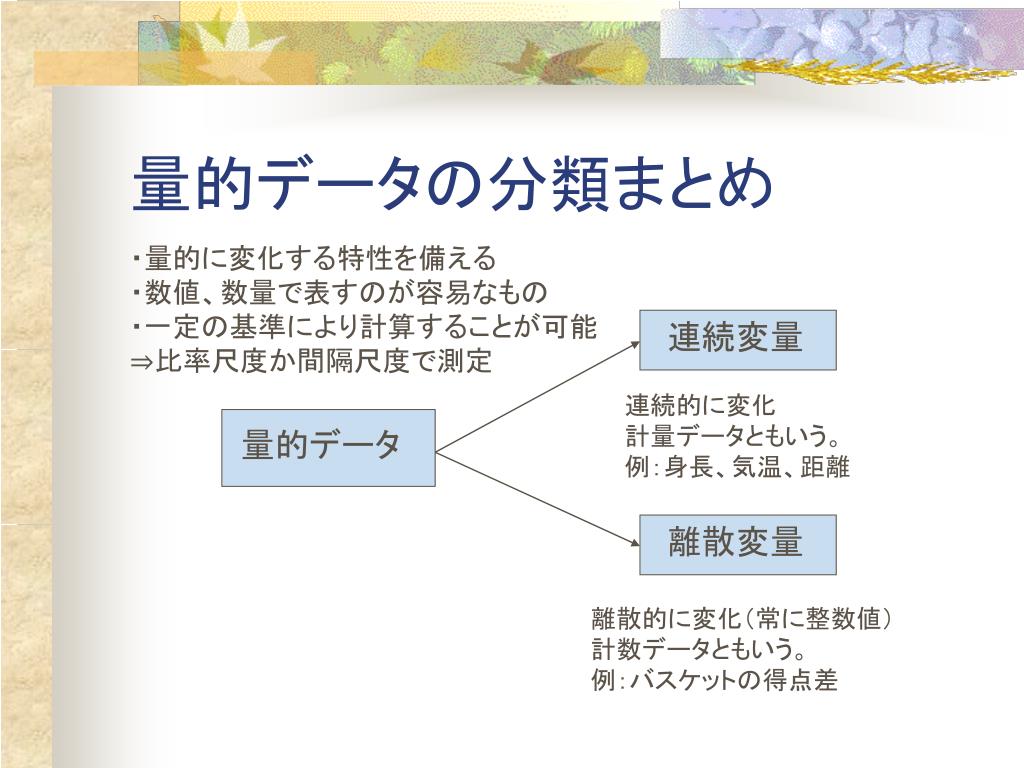 量的データの分類まとめ

・量的に変化する特性を備える
・数値、数量で表すのが容易なもの
・一定の基準により計算することが可能
⇒比率尺度か間隔尺度で測定

量的データ

連続変量

連続的に変化
計量データともいう。
例：身長、気温、距離

離散変量

離散的に変化（常に整数値）
計数データともいう。
例：バスケットの得点差